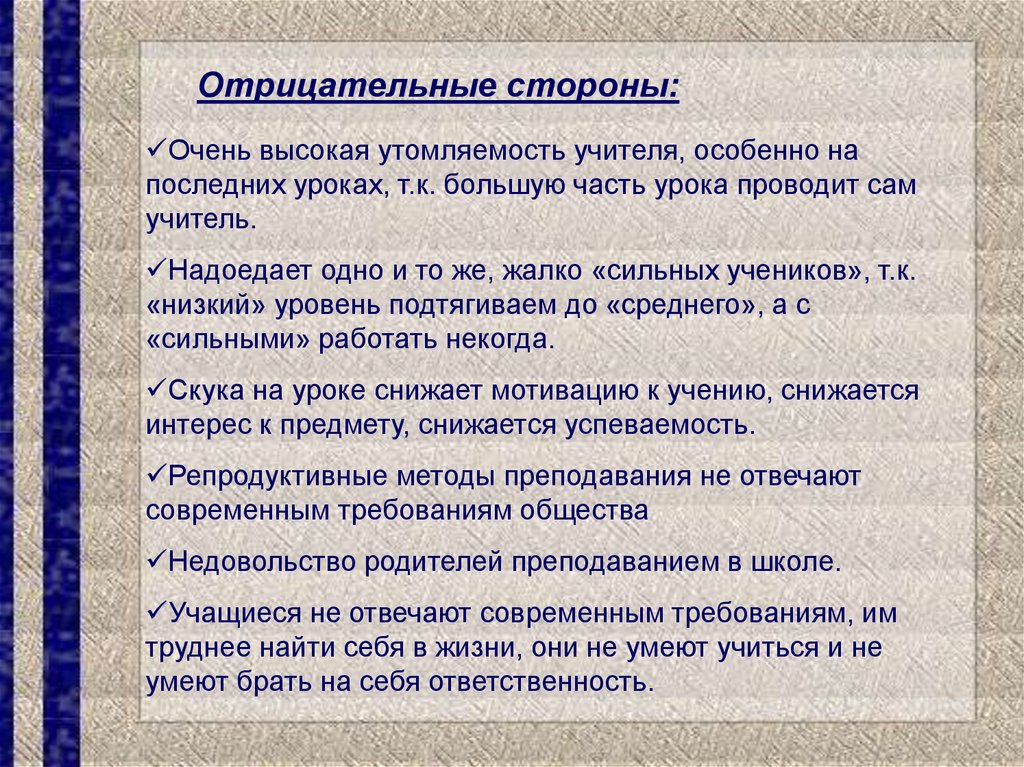 Отрицательные стороны:

✓Очень высокая утомляемость учителя, особенно на последних уроках, т.к. большую часть урока проводит сам учитель.

✓Надоедает одно и то же, жалко «сильных учеников», т.к. «низкий» уровень подтягиваем до «среднего», а с «сильными» работать некогда.

✓Скука на уроке снижает мотивацию к учению, снижается интерес к предмету, снижается успеваемость.

✓Репродуктивные методы преподавания не отвечают современным требованиям общества

✓Недовольство родителей преподаванием в школе.

✓Учащиеся не отвечают современным требованиям, им труднее найти себя в жизни, они не умеют учиться и не умеют брать на себя ответственность.